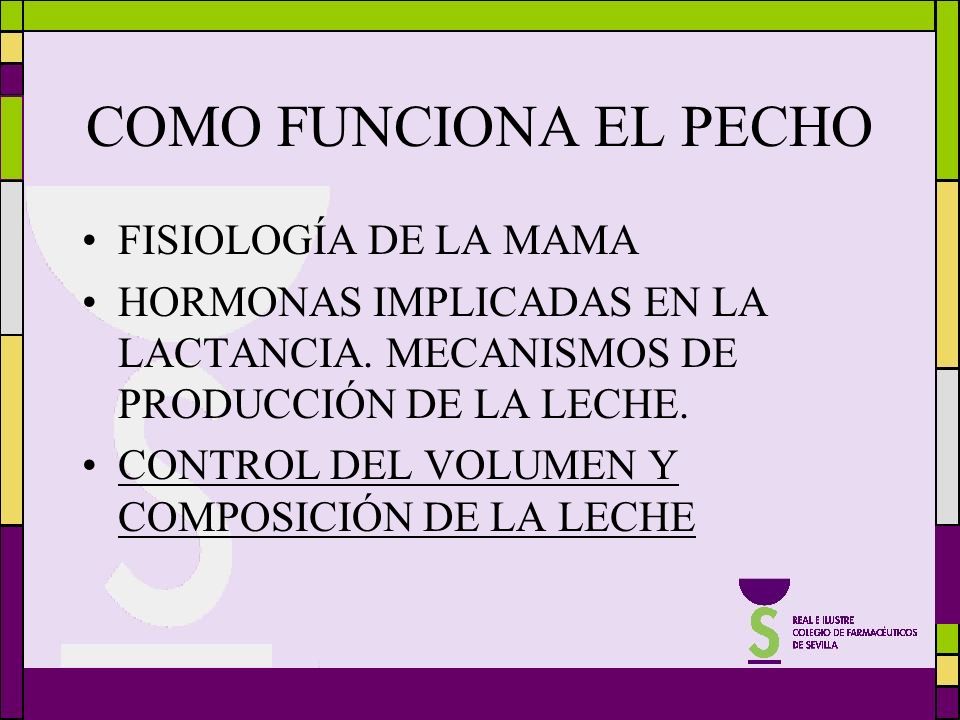 COMO FUNCIONA EL PECHO

• FISIOLOGÍA DE LA MAMA
• HORMONAS IMPLICADAS EN LA LACTANCIA. MECANISMOS DE PRODUCCIÓN DE LA LECHE.
• CONTROL DEL VOLUMEN Y COMPOSICIÓN DE LA LECHE

REAL E ILUSTRE COLEGIO DE FARMACÉUTICOS DE SEVILLA